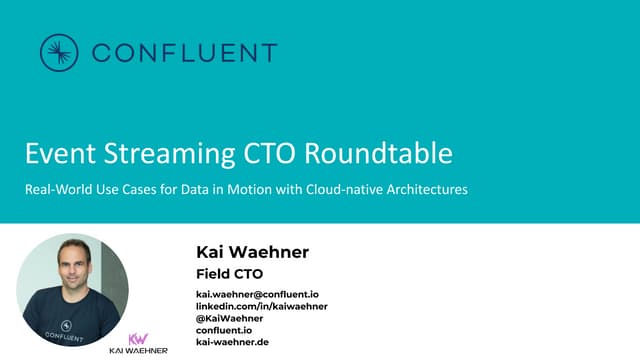 CONFLUENT

Event Streaming CTO Roundtable

Real-World Use Cases for Data in Motion with Cloud-native Architectures

CONFLUENT

KW
KAI WAEHNER

Kai Waehner
Field CTO

kai.waehner@confluent.io
linkedin.com/in/kaiwaehner
@KaiWaehner
confluent.io
kai-waehner.de